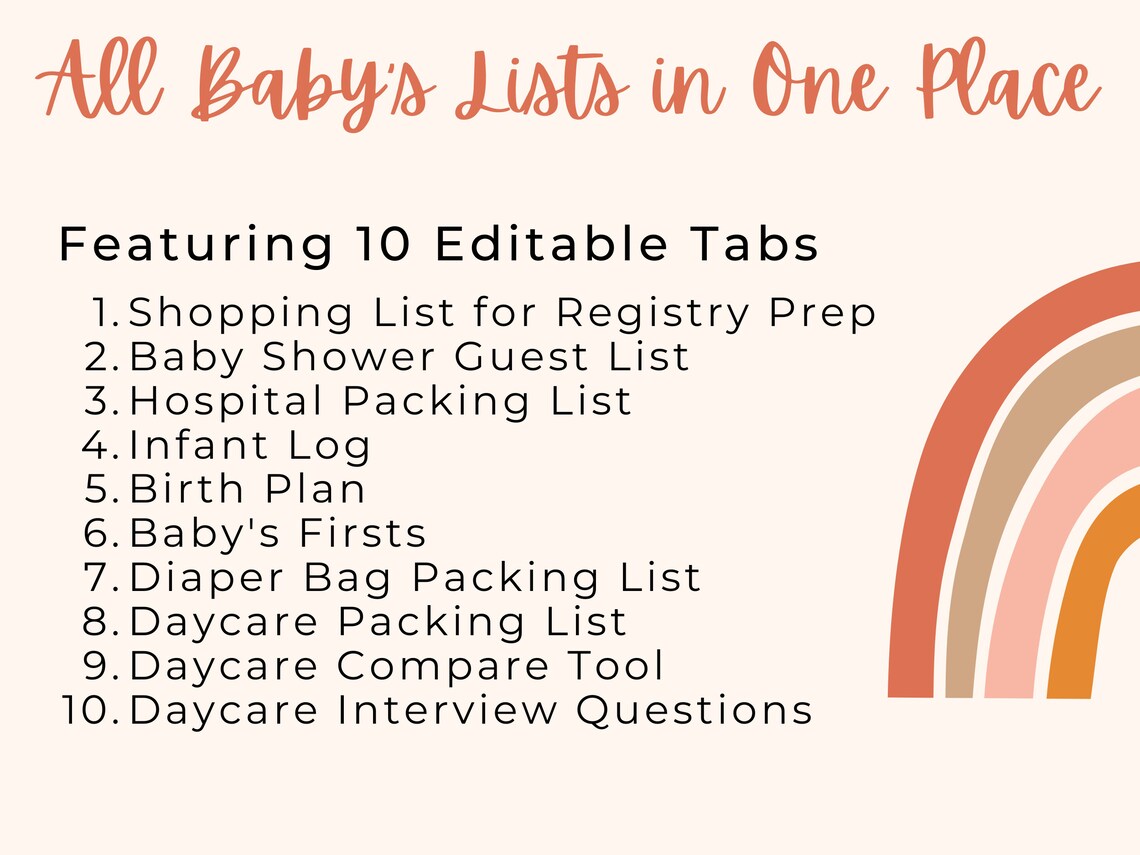 All Baby's Lists in One Place

Featuring 10 Editable Tabs

1. Shopping List for Registry Prep
2. Baby Shower Guest List
3. Hospital Packing List
4. Infant Log
5. Birth Plan
6. Baby's Firsts
7. Diaper Bag Packing List
8. Daycare Packing List
9. Daycare Compare Tool
10. Daycare Interview Questions